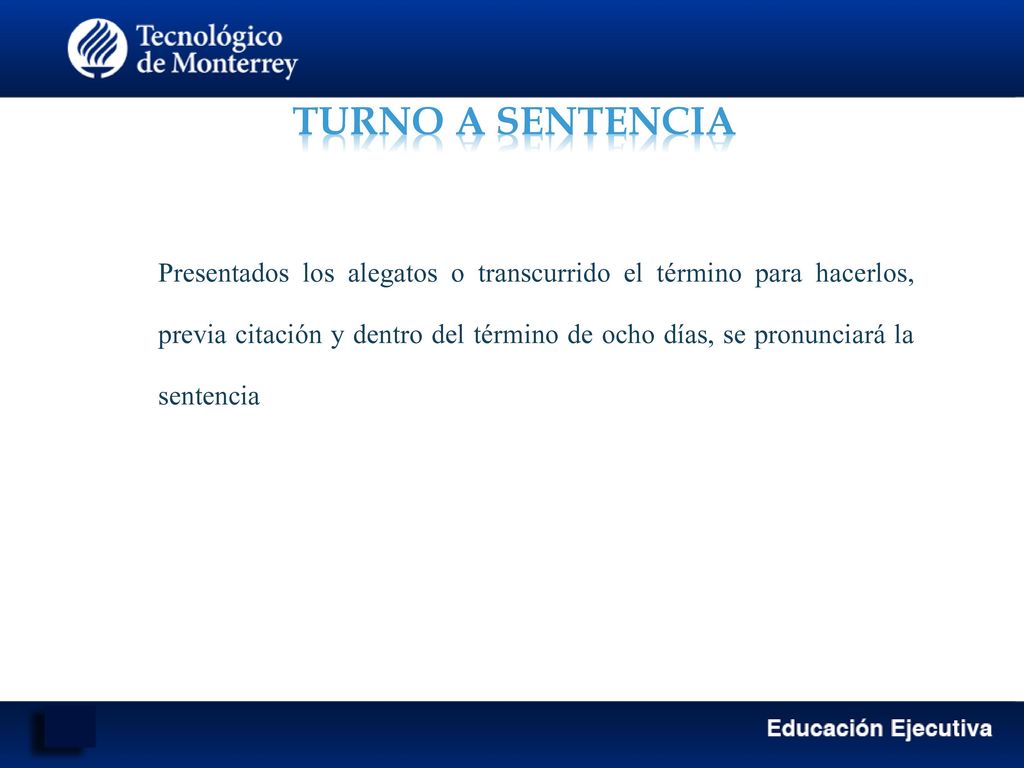 Tecnológico de Monterrey

TURNO A SENTENCIA

Presentados los alegatos o transcurrido el término para hacerlos, previa citación y dentro del término de ocho días, se pronunciará la sentencia

Educación Ejecutiva